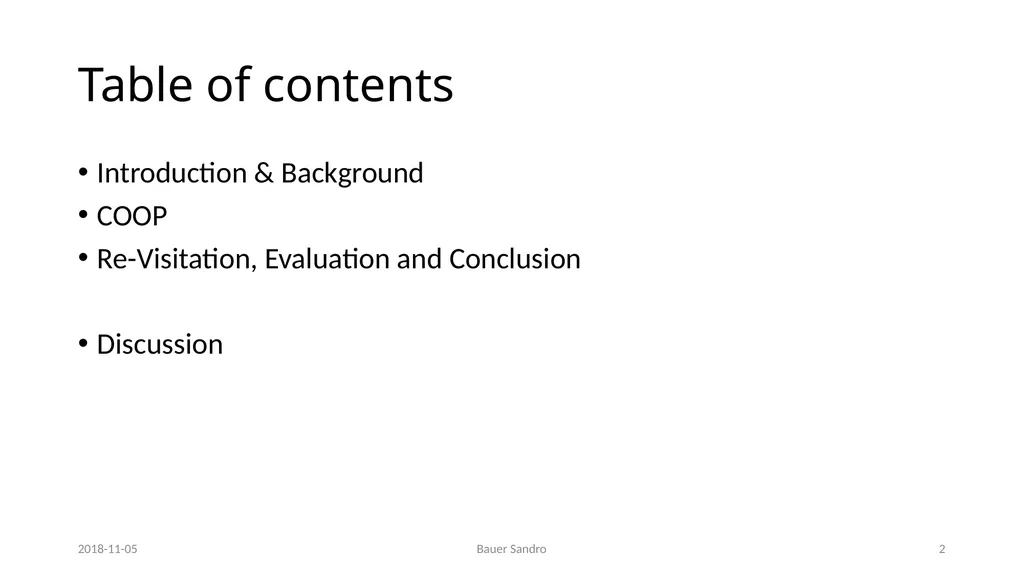 Table of contents

• Introduction & Background
• COOP
• Re-Visitation, Evaluation and Conclusion

• Discussion

2018-11-05

Bauer Sandro

2